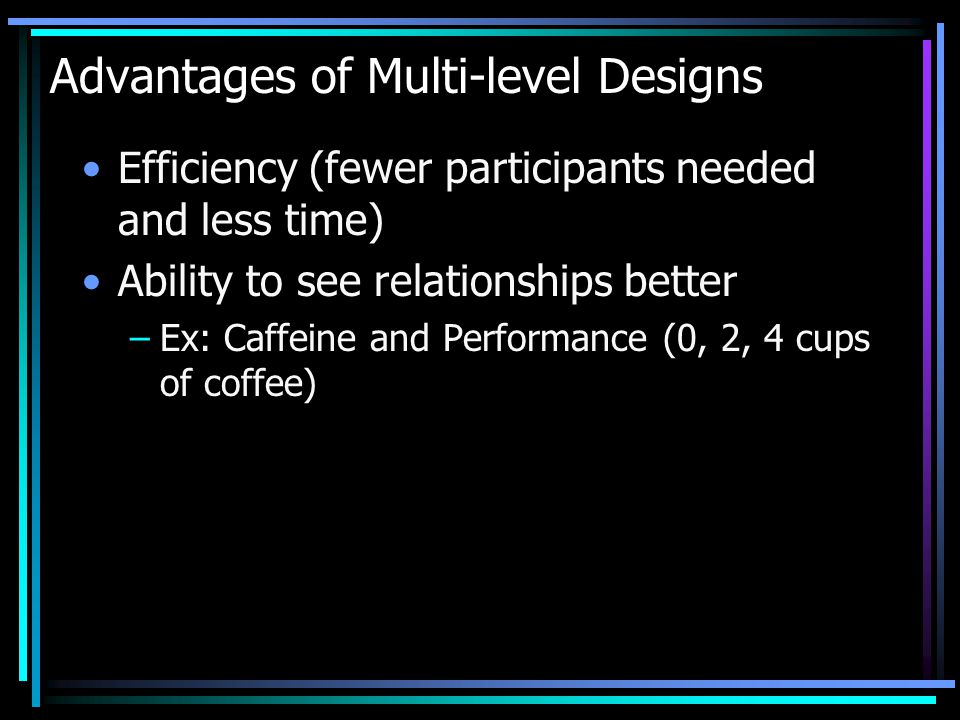 Advantages of Multi-level Designs

• Efficiency (fewer participants needed and less time)
• Ability to see relationships better
– Ex: Caffeine and Performance (0, 2, 4 cups of coffee)